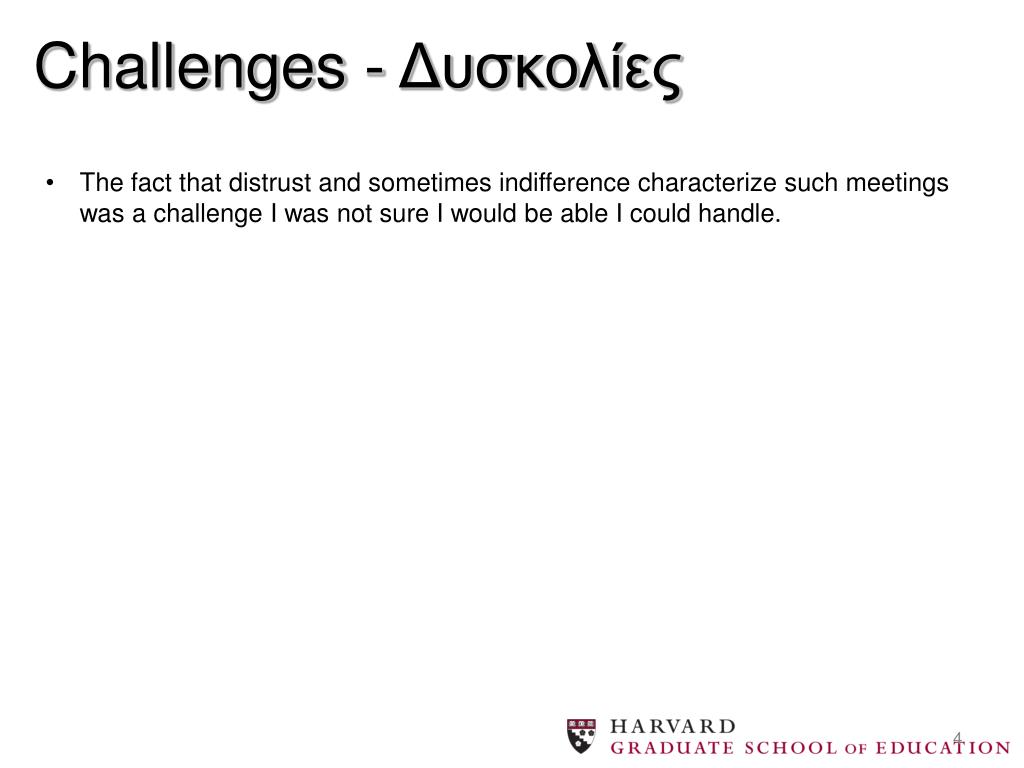 Challenges - Δυσκολίες

• The fact that distrust and sometimes indifference characterize such meetings was a challenge I was not sure I would be able I could handle.

HARVARD
GRADUATE SCHOOL OF EDUCATION

4